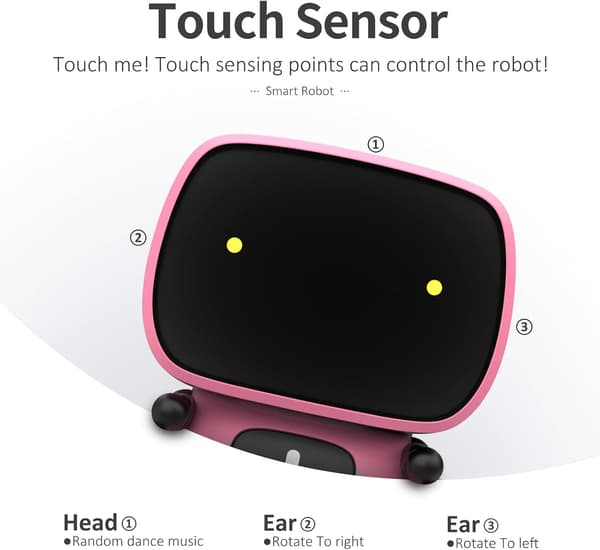 Touch Sensor

Touch me! Touch sensing points can control the robot!

··· Smart Robot ···

①

②

③

Head ①
●Random dance music

Ear ②
●Rotate To right

Ear ③
●Rotate To left